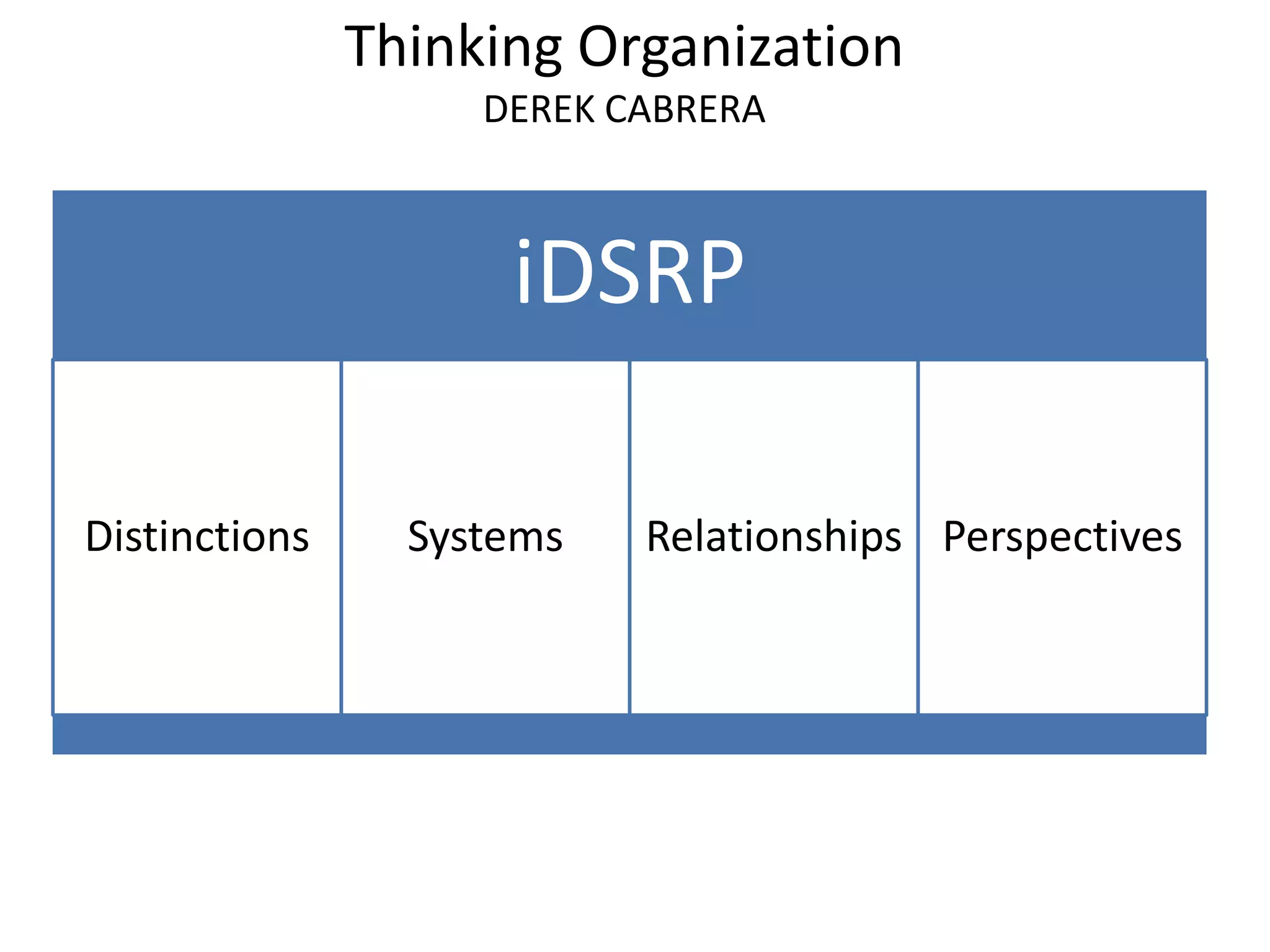 Thinking Organization
DEREK CABRERA

iDSRP

Distinctions

Systems

Relationships

Perspectives